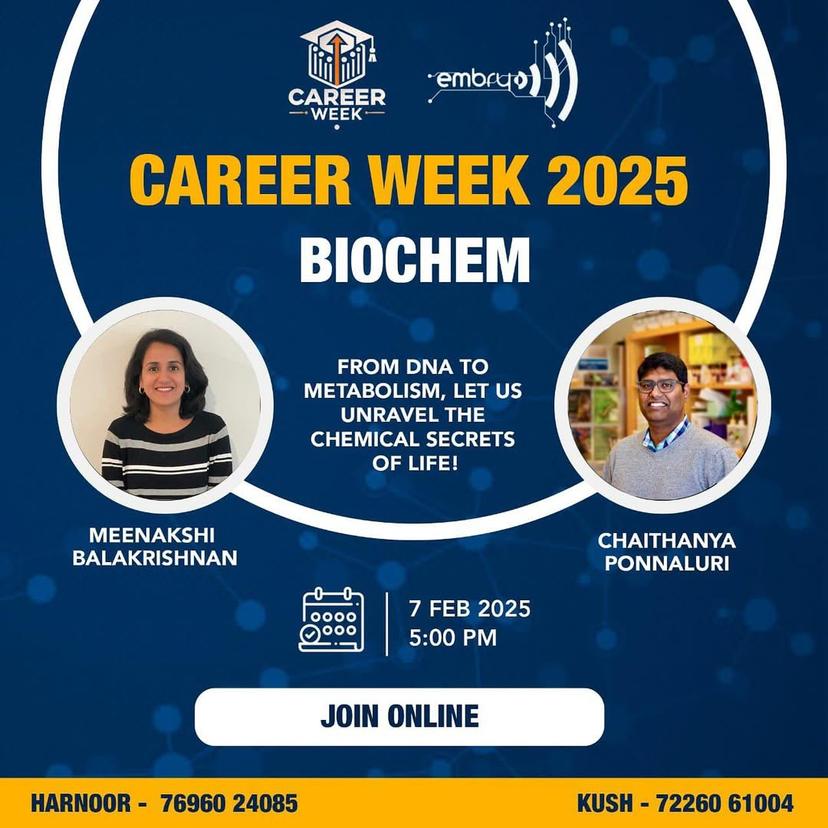 CAREER WEEK

embryo

CAREER WEEK 2025

BIOCHEM

FROM DNA TO METABOLISM, LET US UNRAVEL THE CHEMICAL SECRETS OF LIFE!

MEENAKSHI BALAKRISHNAN

CHAITHANYA PONNALURI

7 FEB 2025
5:00 PM

JOIN ONLINE

HARNOOR - 76960 24085

KUSH - 72260 61004